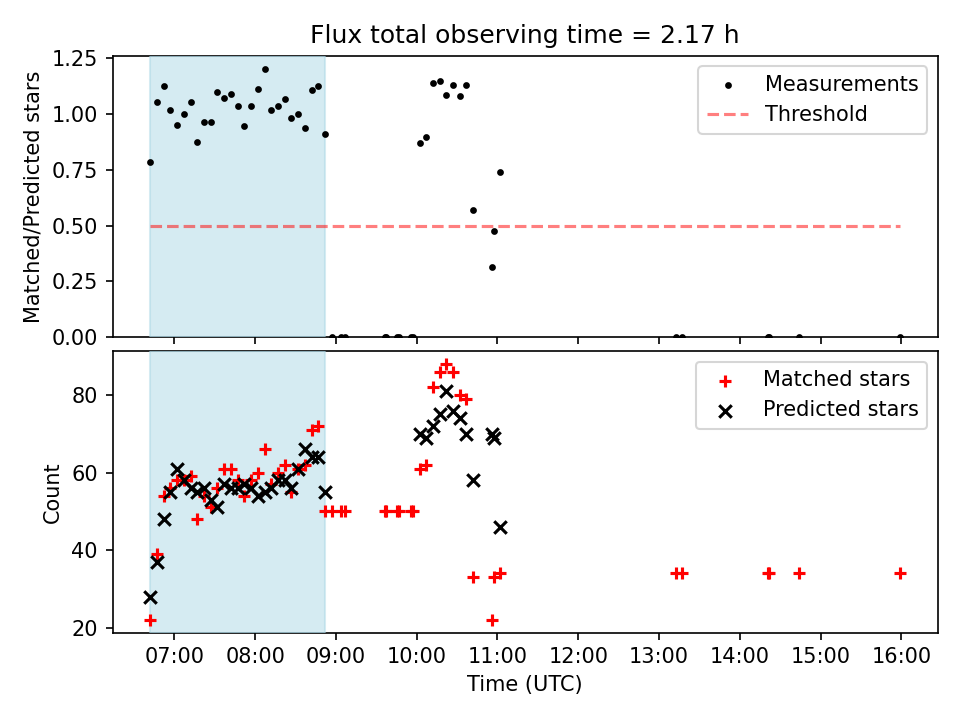 Flux total observing time = 2.17 h

Matched/Predicted stars

1.25
1.00
0.75
0.50
0.25
0.00

Measurements
Threshold

Count

80
60
40
20

Matched stars
Predicted stars

07:00
08:00
09:00
10:00
11:00
12:00
13:00
14:00
15:00
16:00

Time (UTC)